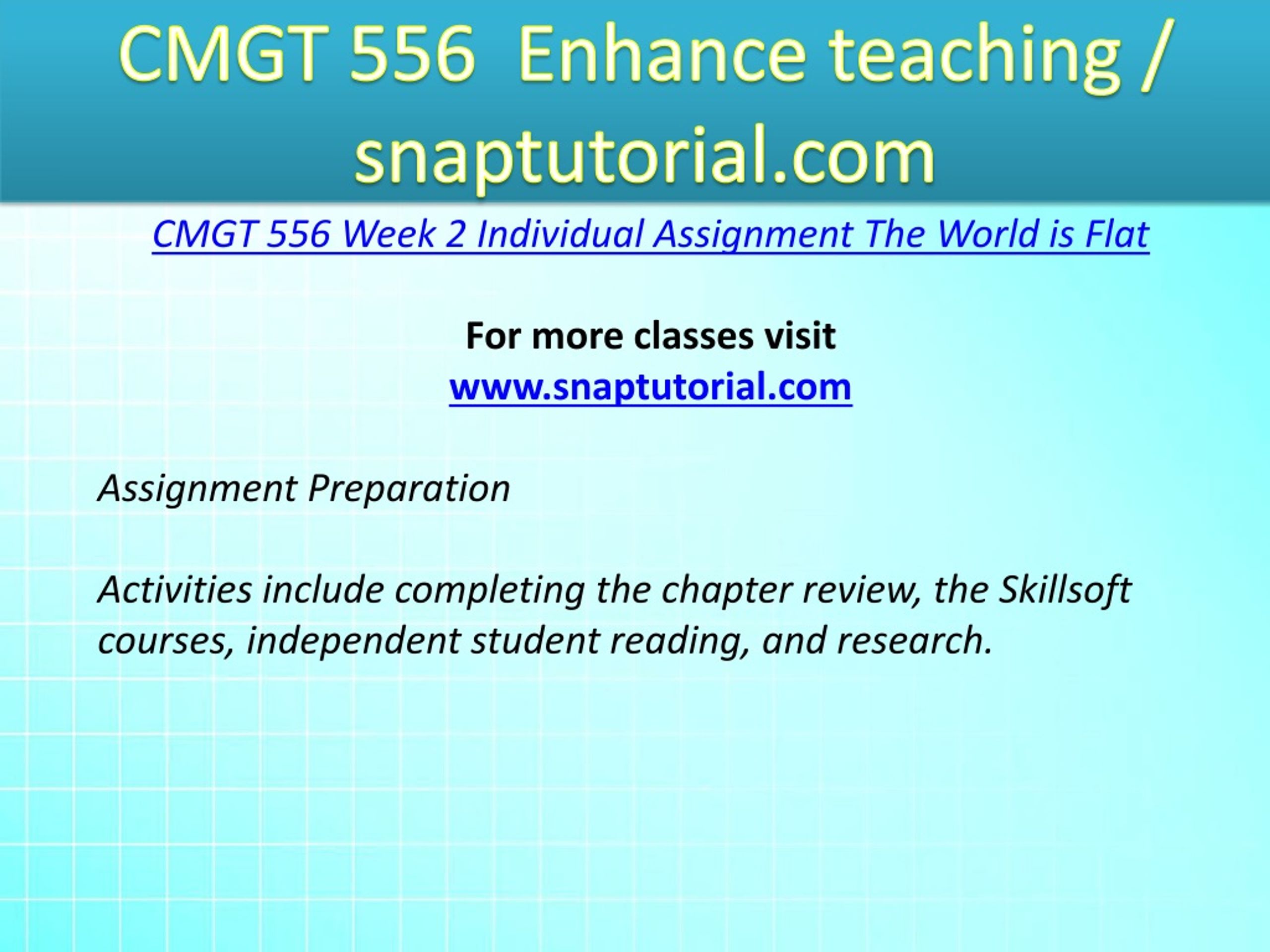 CMGT 556 Enhance teaching / snaptutorial.com

CMGT 556 Week 2 Individual Assignment The World is Flat

For more classes visit
www.snaptutorial.com

Assignment Preparation

Activities include completing the chapter review, the Skillsoft courses, independent student reading, and research.